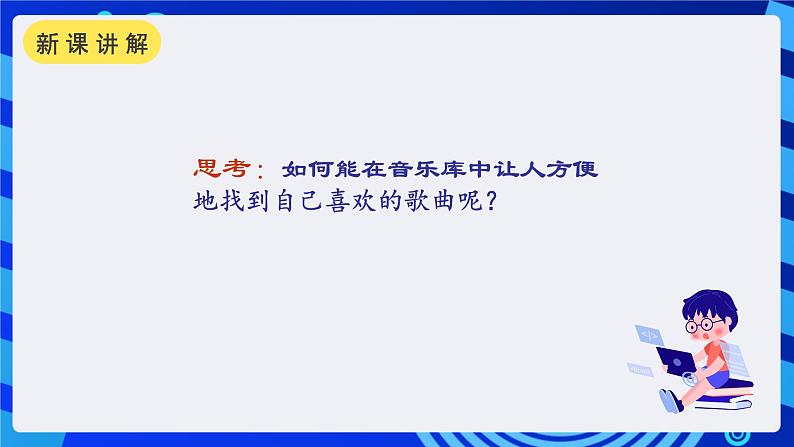 新课讲解

思考：如何能在音乐库中让人方便地找到自己喜欢的歌曲呢？